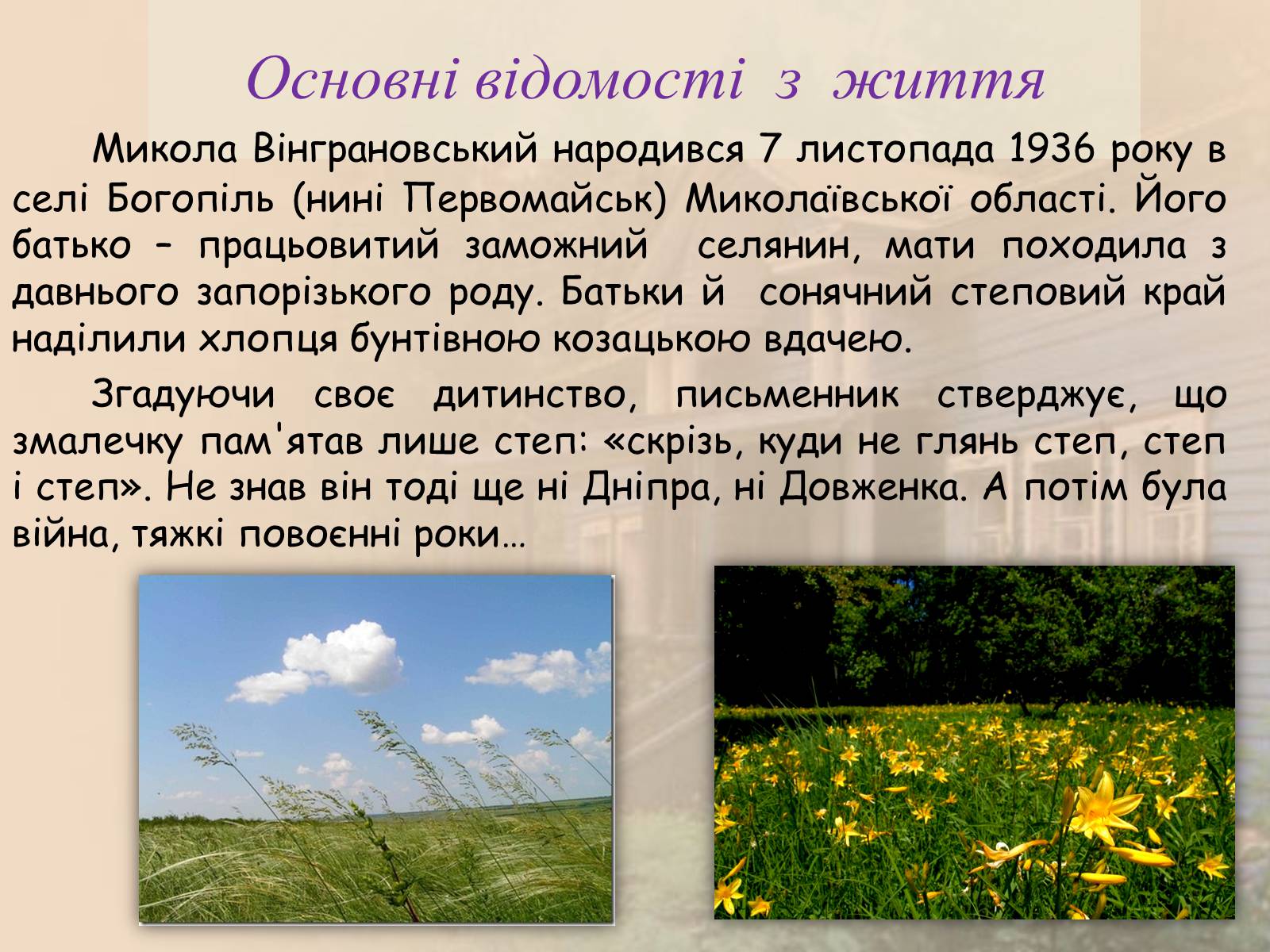 Основні відомості з життя

Микола Вінграновський народився 7 листопада 1936 року в селі Богопіль (нині Первомайськ) Миколаївської області. Його батько – працьовитий заможний селянин, мати походила з давнього запорізького роду. Батьки й сонячний степовий край наділили хлопця бунтівною козацькою вдачею.

Згадуючи своє дитинство, письменник стверджує, що змалечку пам'ятав лише степ: «скрізь, куди не глянь степ, степ і степ». Не знав він тоді ще ні Дніпра, ні Довженка. А потім була війна, тяжкі повоєнні роки…